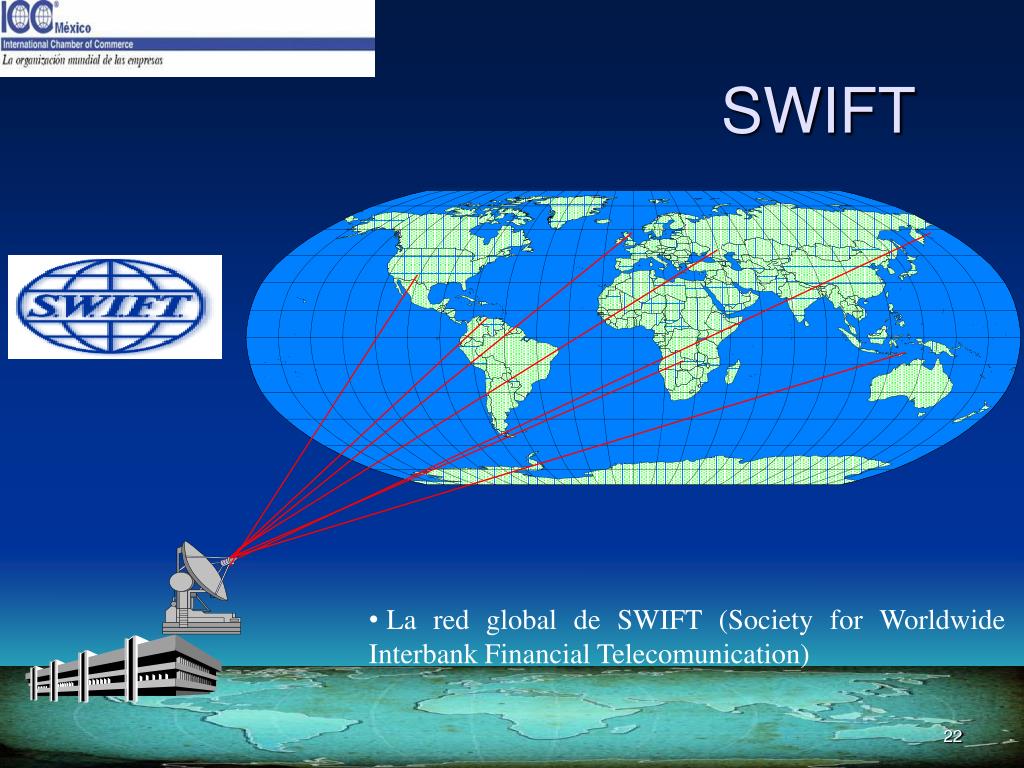 ICC México
International Chamber of Commerce
La organización mundial de las empresas

SWIFT

SWIFT

• La red global de SWIFT (Society for Worldwide Interbank Financial Telecomunication)

22